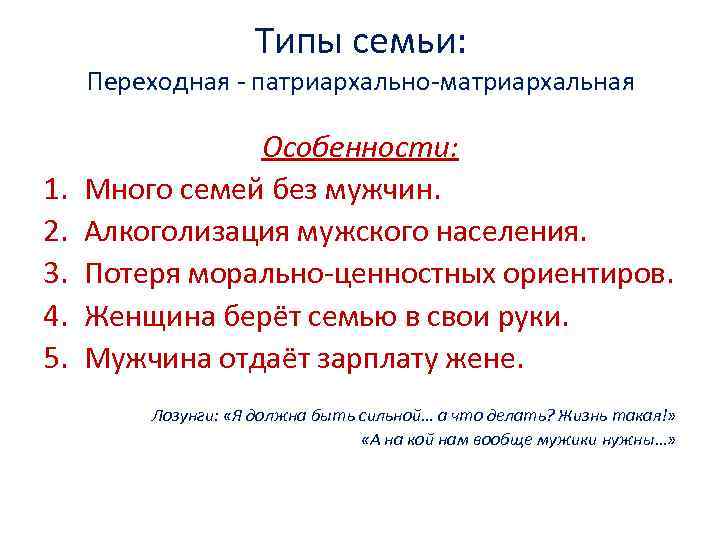 Типы семьи:
Переходная - патриархально-матриархальная

Особенности:

1. Много семей без мужчин.
2. Алкоголизация мужского населения.
3. Потеря морально-ценностных ориентиров.
4. Женщина берёт семью в свои руки.
5. Мужчина отдаёт зарплату жене.

Лозунги: «Я должна быть сильной… а что делать? Жизнь такая!»
«А на кой нам вообще мужики нужны…»